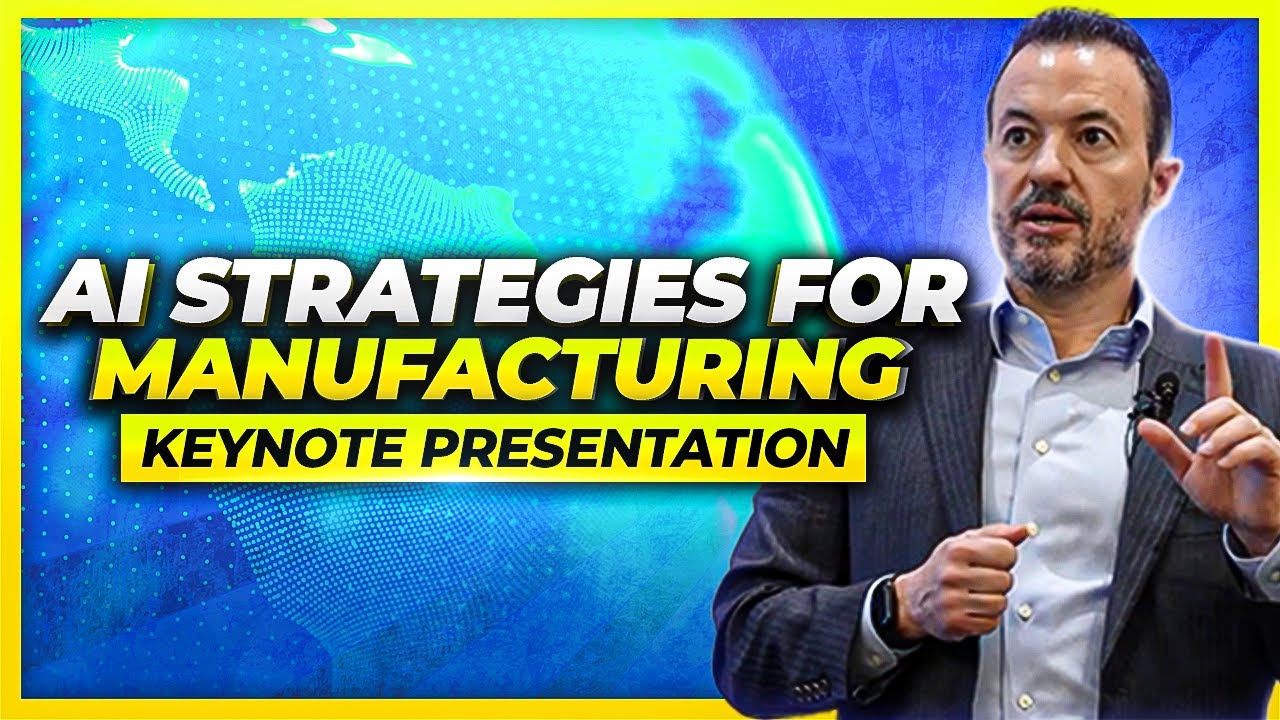 AI STRATEGIES FOR MANUFACTURING
KEYNOTE PRESENTATION